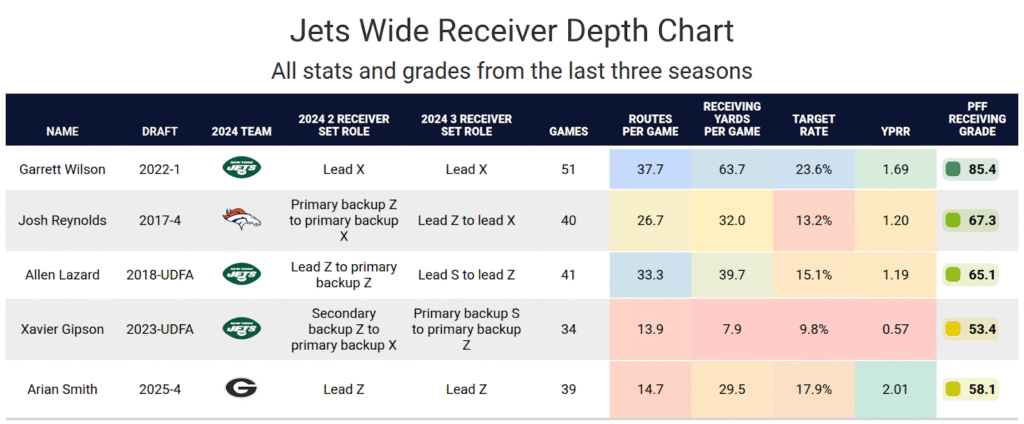 Jets Wide Receiver Depth Chart
All stats and grades from the last three seasons

| NAME | DRAFT | 2024 TEAM | 2024 2 RECEIVER SET ROLE | 2024 3 RECEIVER SET ROLE | GAMES | ROUTES PER GAME | RECEIVING YARDS PER GAME | TARGET RATE | YPRR | PFF RECEIVING GRADE |
|---|---|---|---|---|---|---|---|---|---|---|
| Garrett Wilson | 2022-1 | NEW YORK JETS | Lead X | Lead X | 51 | 37.7 | 63.7 | 23.6% | 1.69 | 85.4 |
| Josh Reynolds | 2017-4 | | Primary backup Z to primary backup X | Lead Z to lead X | 40 | 26.7 | 32.0 | 13.2% | 1.20 | 67.3 |
| Allen Lazard | 2018-UDFA | NEW YORK JETS | Lead Z to primary backup Z | Lead S to lead Z | 41 | 33.3 | 39.7 | 15.1% | 1.19 | 65.1 |
| Xavier Gipson | 2023-UDFA | NEW YORK JETS | Secondary backup Z to primary backup X | Primary backup S to primary backup Z | 34 | 13.9 | 7.9 | 9.8% | 0.57 | 53.4 |
| Arian Smith | 2025-4 | G | Lead Z | Lead Z | 39 | 14.7 | 29.5 | 17.9% | 2.01 | 58.1 |